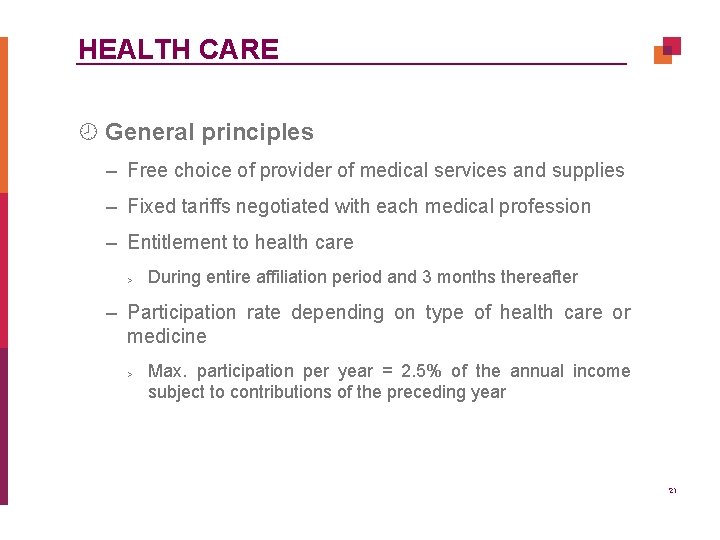 HEALTH CARE

General principles

– Free choice of provider of medical services and supplies

– Fixed tariffs negotiated with each medical profession

– Entitlement to health care

> During entire affiliation period and 3 months thereafter

– Participation rate depending on type of health care or medicine

> Max. participation per year = 2.5% of the annual income subject to contributions of the preceding year

21